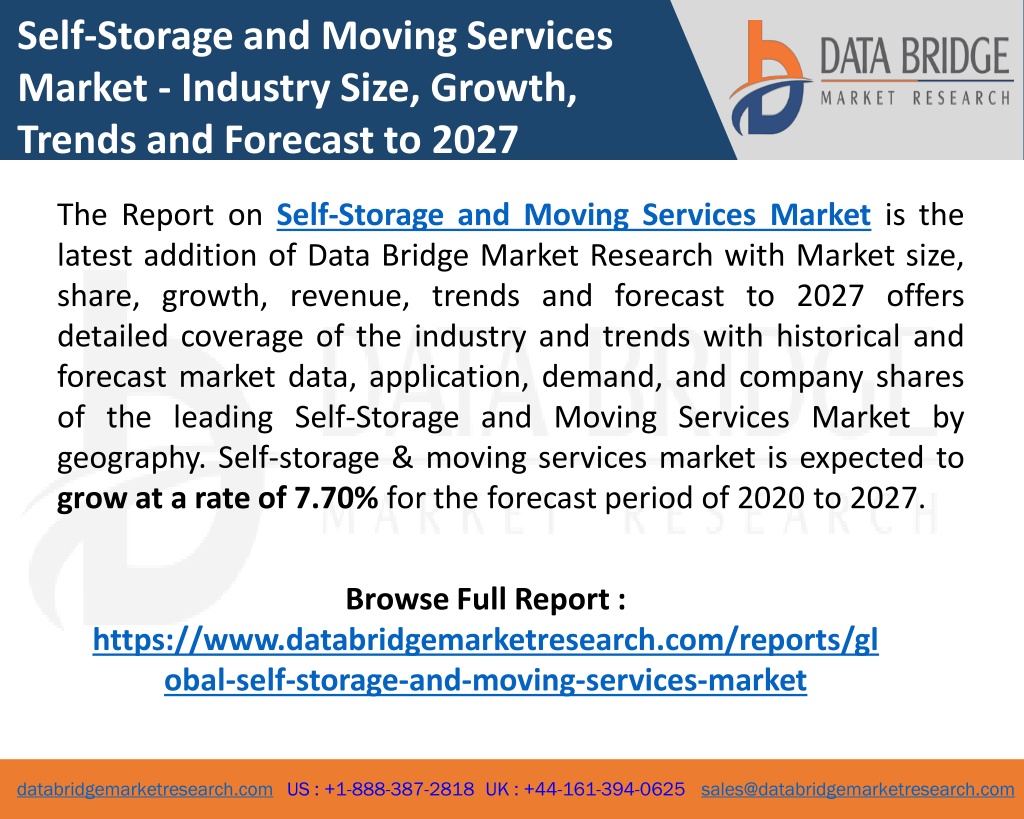 Self-Storage and Moving Services Market - Industry Size, Growth, Trends and Forecast to 2027

DATA BRIDGE
MARKET RESEARCH

The Report on Self-Storage and Moving Services Market is the latest addition of Data Bridge Market Research with Market size, share, growth, revenue, trends and forecast to 2027 offers detailed coverage of the industry and trends with historical and forecast market data, application, demand, and company shares of the leading Self-Storage and Moving Services Market by geography. Self-storage & moving services market is expected to grow at a rate of 7.70% for the forecast period of 2020 to 2027.

Browse Full Report :
https://www.databridgemarketresearch.com/reports/global-self-storage-and-moving-services-market

databridgemarketresearch.com US : +1-888-387-2818 UK : +44-161-394-0625 sales@databridgemarketresearch.com